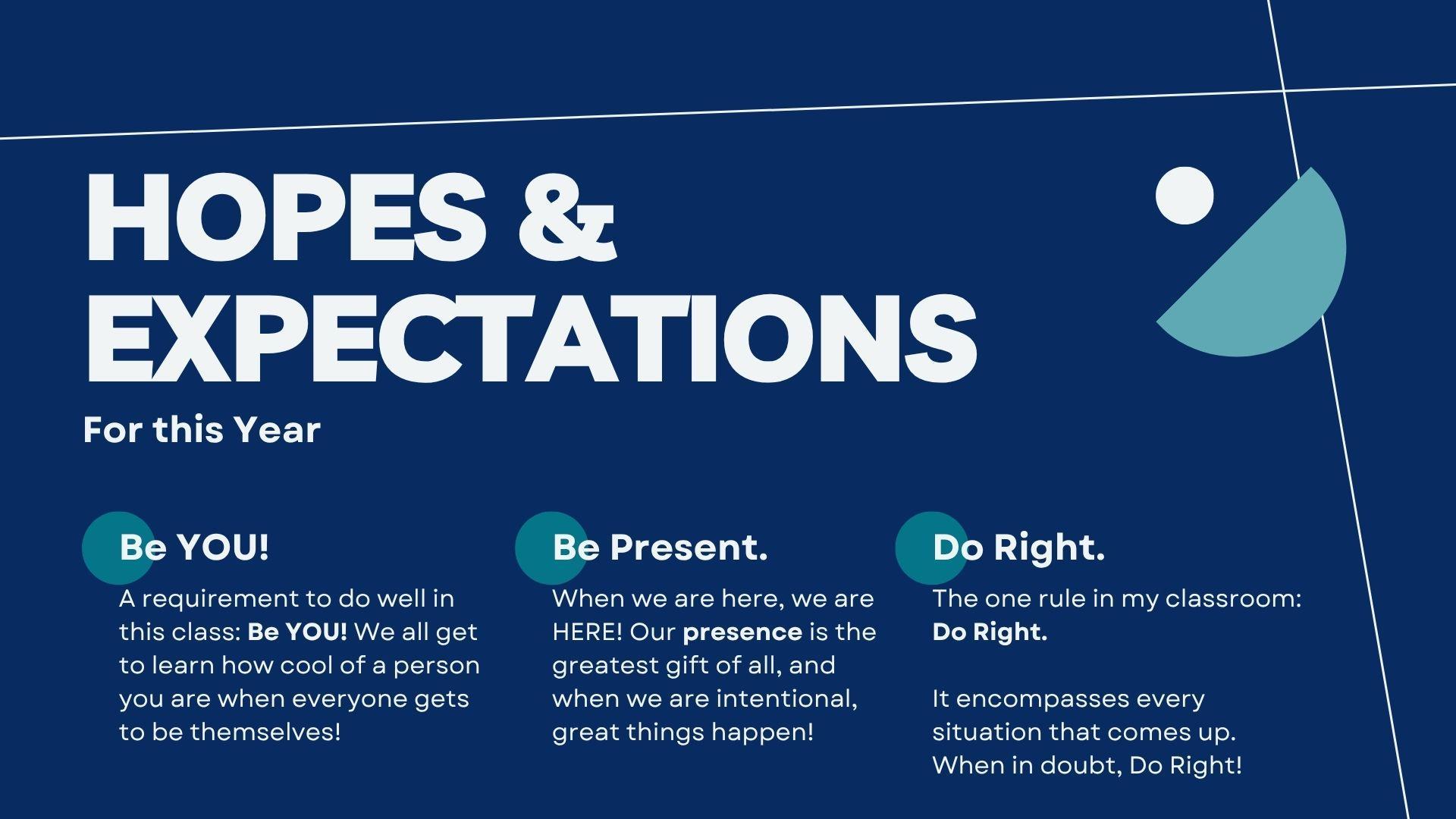 HOPES & EXPECTATIONS

For this Year

Be YOU!

A requirement to do well in this class: Be YOU! We all get to learn how cool of a person you are when everyone gets to be themselves!

Be Present.

When we are here, we are HERE! Our presence is the greatest gift of all, and when we are intentional, great things happen!

Do Right.

The one rule in my classroom: Do Right.

It encompasses every situation that comes up. When in doubt, Do Right!